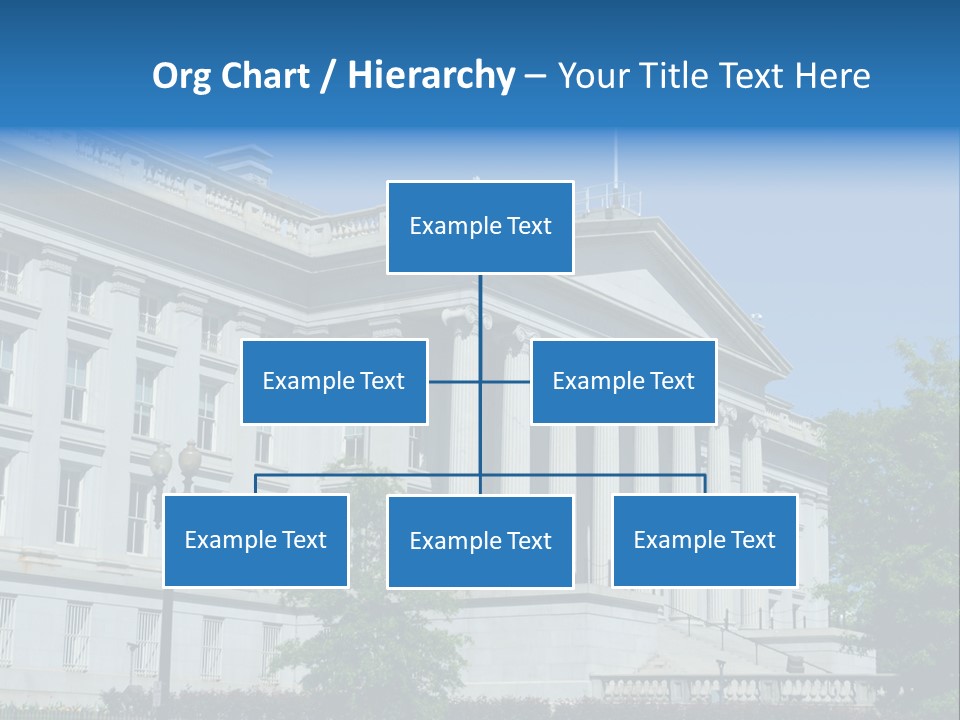 Org Chart / Hierarchy – Your Title Text Here

Example Text

Example Text

Example Text

Example Text

Example Text

Example Text